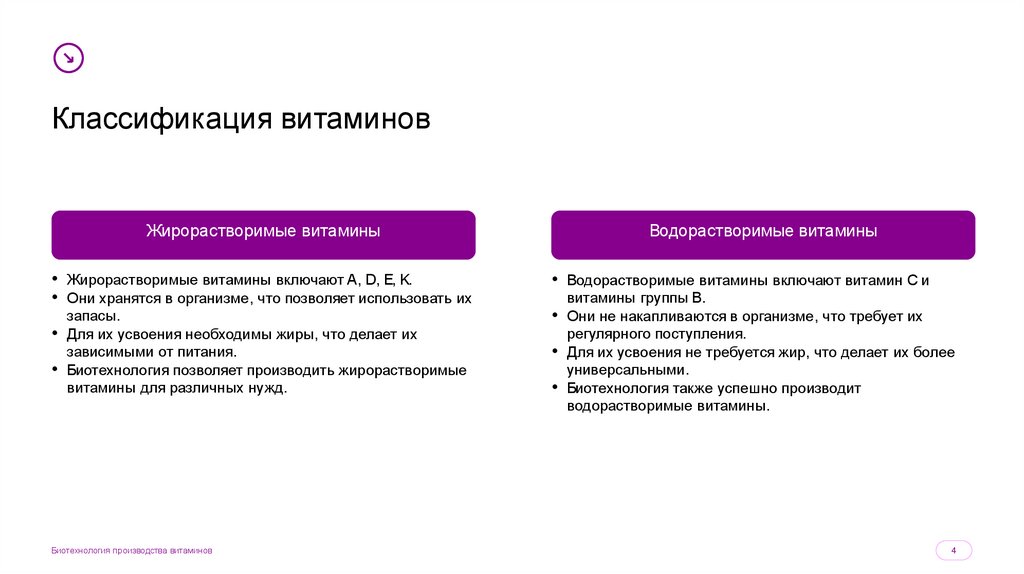 Классификация витаминов

Жирорастворимые витамины

• Жирорастворимые витамины включают A, D, E, K.
• Они хранятся в организме, что позволяет использовать их запасы.
• Для их усвоения необходимы жиры, что делает их зависимыми от питания.
• Биотехнология позволяет производить жирорастворимые витамины для различных нужд.

Водорастворимые витамины

• Водорастворимые витамины включают витамин C и витамины группы B.
• Они не накапливаются в организме, что требует их регулярного поступления.
• Для их усвоения не требуется жир, что делает их более универсальными.
• Биотехнология также успешно производит водорастворимые витамины.

Биотехнология производства витаминов

4